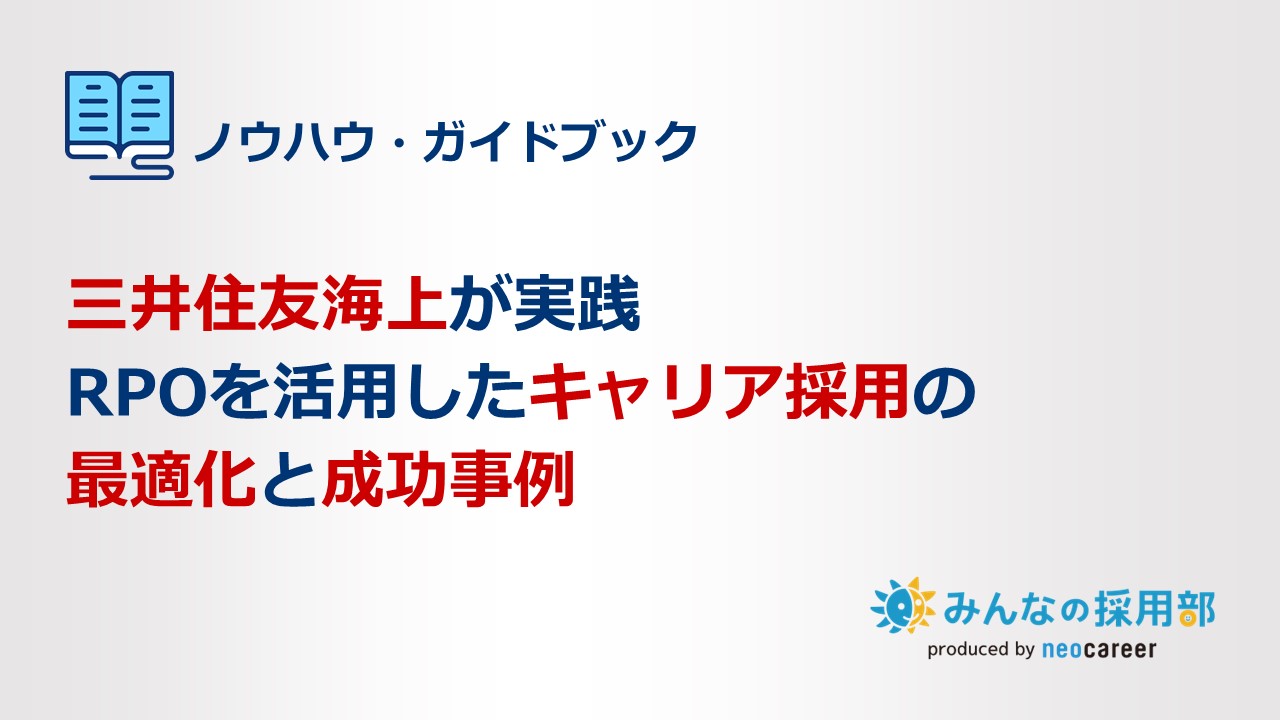 ノウハウ・ガイドブック

三井住友海上が実践
RPOを活用したキャリア採用の
最適化と成功事例

みんなの採用部
produced by neocareer